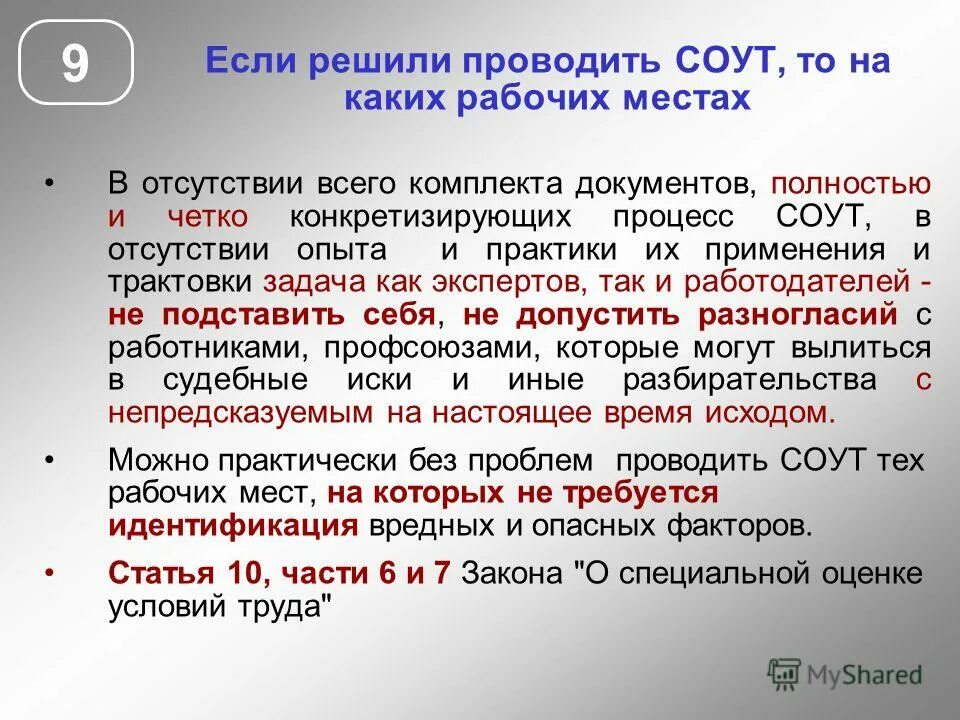 9

Если решили проводить СОУТ, то на каких рабочих местах

• В отсутствии всего комплекта документов, полностью и четко конкретизирующих процесс СОУТ, в отсутствии опыта и практики их применения и трактовки задача как экспертов, так и работодателей - не подставить себя, не допустить разногласий с работниками, профсоюзами, которые могут вылиться в судебные иски и иные разбирательства с непредсказуемым на настоящее время исходом.

• Можно практически без проблем проводить СОУТ тех рабочих мест, на которых не требуется идентификация вредных и опасных факторов.

• Статья 10, части 6 и 7 Закона "О специальной оценке условий труда"

MyShared